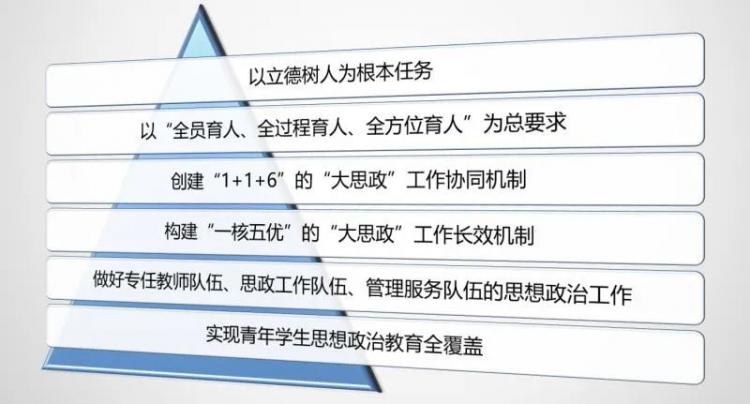 以立德树人为根本任务

以“全员育人、全过程育人、全方位育人”为总要求

创建“1+1+6”的“大思政”工作协同机制

构建“一核五优”的“大思政”工作长效机制

做好专任教师队伍、思政工作队伍、管理服务队伍的思想政治工作

实现青年学生思想政治教育全覆盖